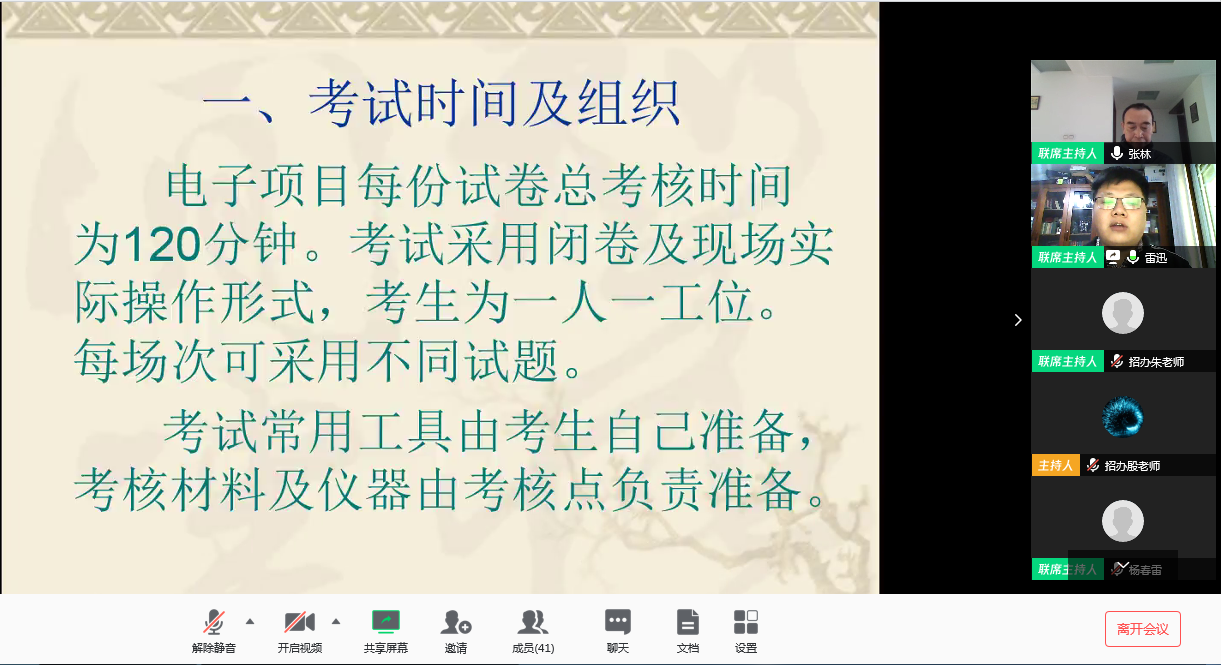 一、考试时间及组织

电子项目每份试卷总考核时间为120分钟。考试采用闭卷及现场实际操作形式，考生为一人一工位。每场次可采用不同试题。

考试常用工具由考生自己准备，考核材料及仪器由考核点负责准备。

联席主持人 张林
联席主持人 雷迅
联席主持人 招办朱老师
主持人 招办殷老师
联席主持人 杨春雷

解除静音
开启视频
共享屏幕
邀请
成员(41)
聊天
文档
设置
离开会议